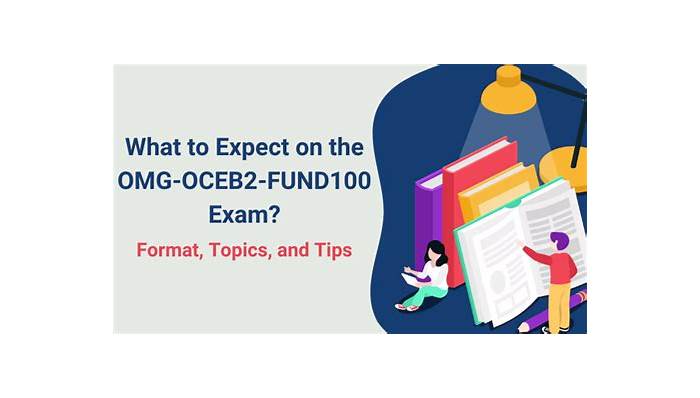 What to Expect on the OMG-OCEB2-FUND100 Exam?

Format, Topics, and Tips